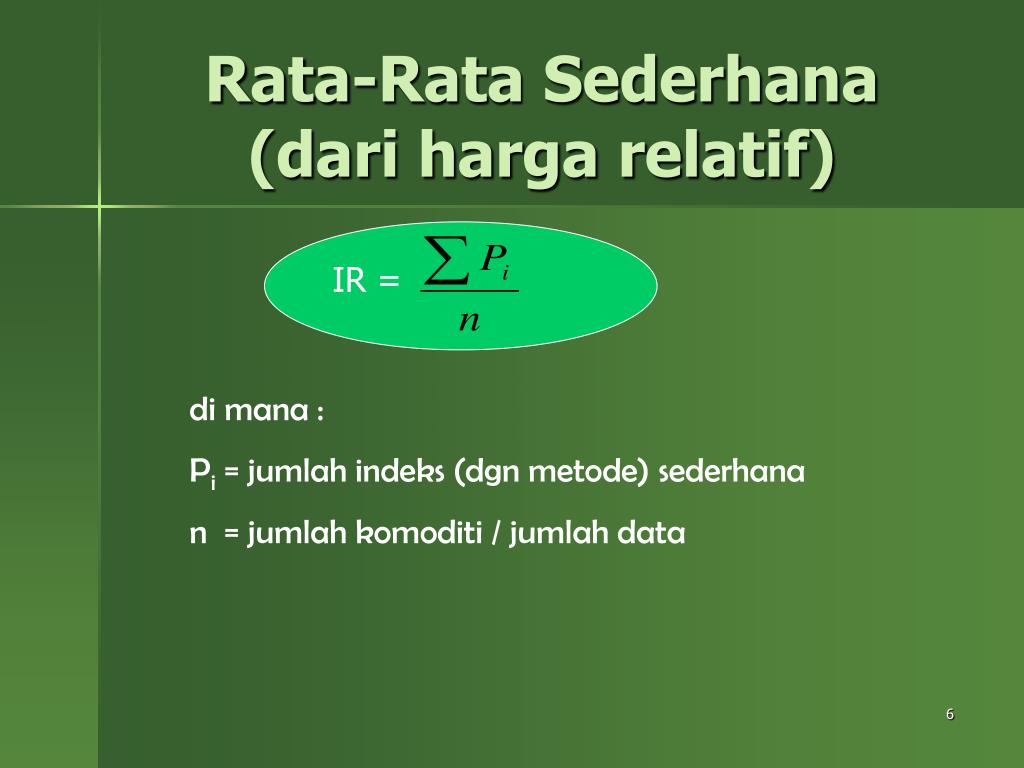 Rata-Rata Sederhana (dari harga relatif)

IR = $\frac{\sum P_i}{n}$

di mana :

$P_i$ = jumlah indeks (dgn metode) sederhana

n = jumlah komoditi / jumlah data

6